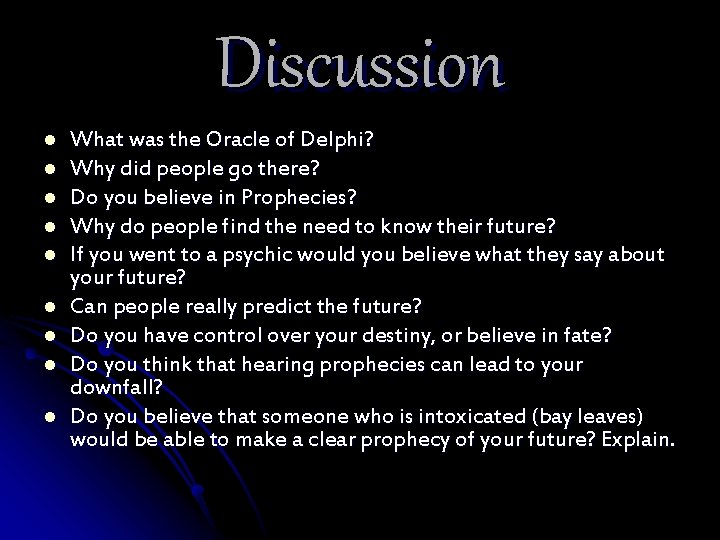 Discussion

- What was the Oracle of Delphi?
- Why did people go there?
- Do you believe in Prophecies?
- Why do people find the need to know their future?
- If you went to a psychic would you believe what they say about your future?
- Can people really predict the future?
- Do you have control over your destiny, or believe in fate?
- Do you think that hearing prophecies can lead to your downfall?
- Do you believe that someone who is intoxicated (bay leaves) would be able to make a clear prophecy of your future? Explain.